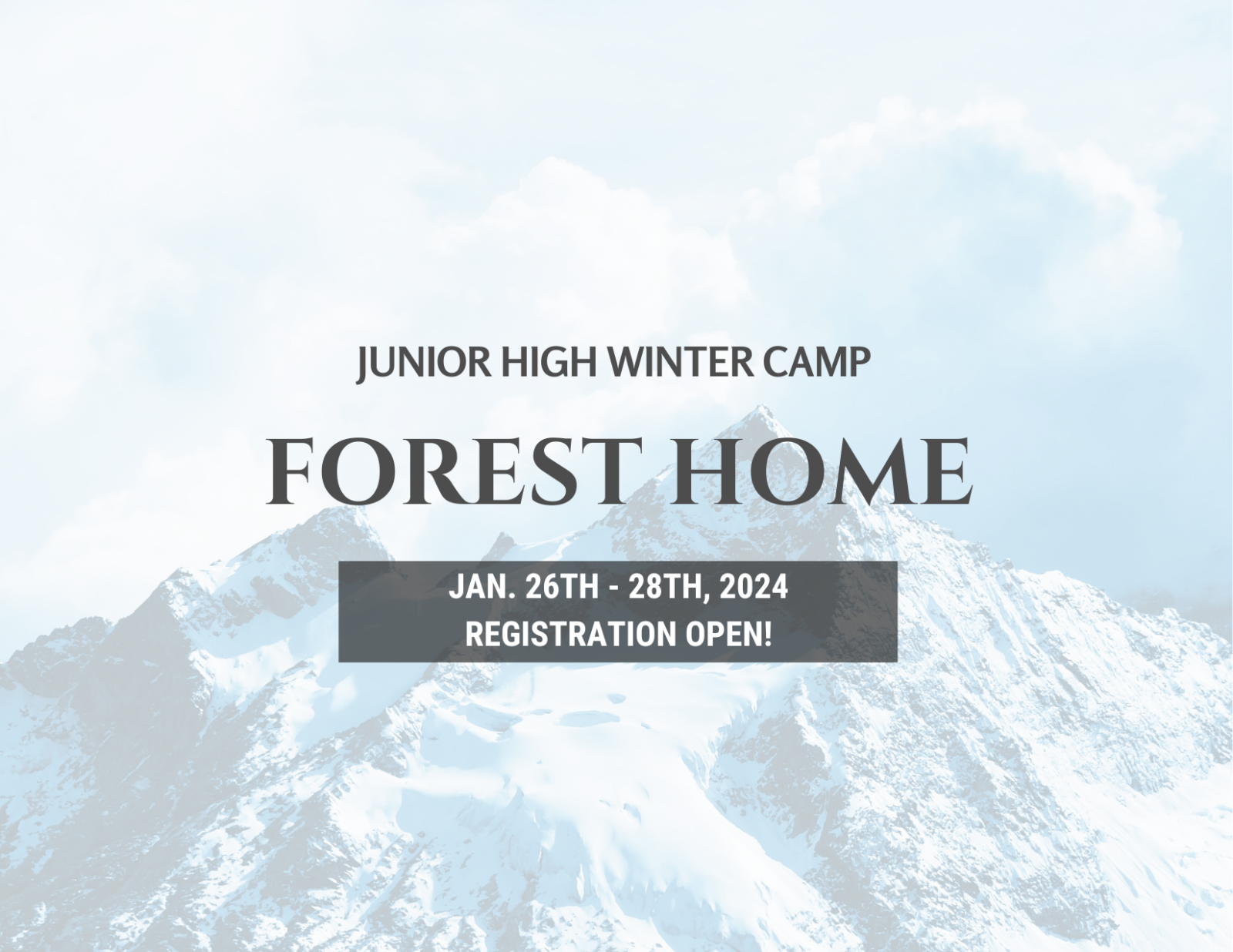 JUNIOR HIGH WINTER CAMP

FOREST HOME

JAN. 26TH - 28TH, 2024
REGISTRATION OPEN!